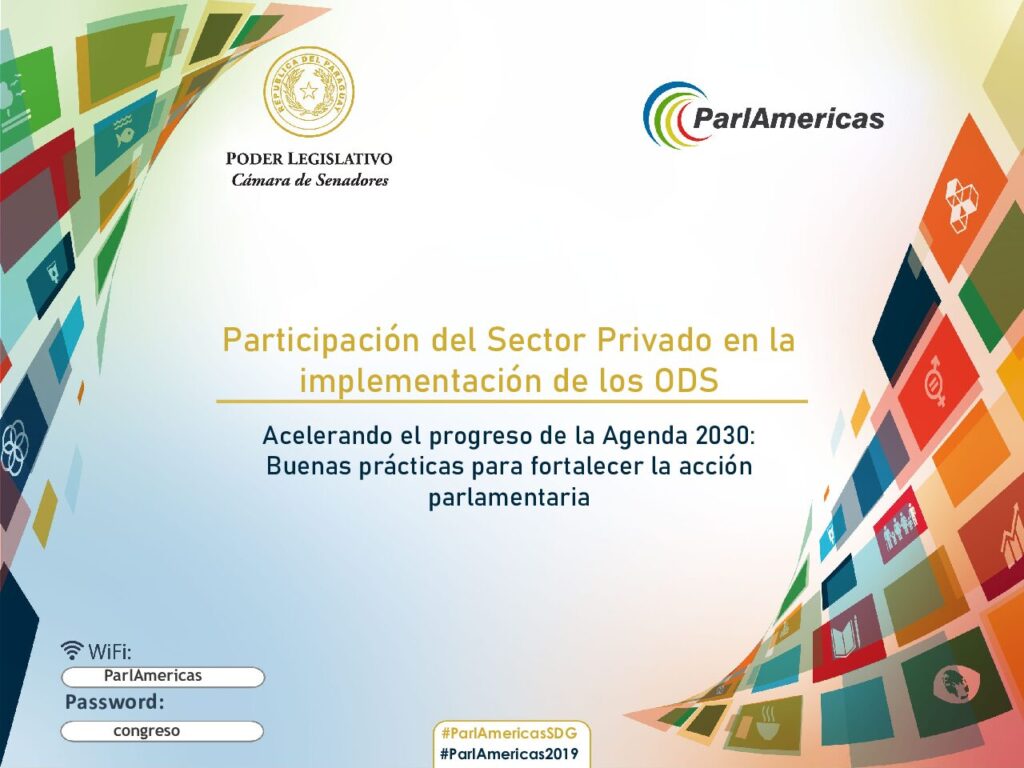 REPUBLICA DEL PARAGUAY

PODER LEGISLATIVO
Cámara de Senadores

ParlAmericas

Participación del Sector Privado en la implementación de los ODS

Acelerando el progreso de la Agenda 2030: Buenas prácticas para fortalecer la acción parlamentaria

WiFi:
ParlAmericas
Password:
congreso

#ParlAmericasSDG
#ParlAmericas2019